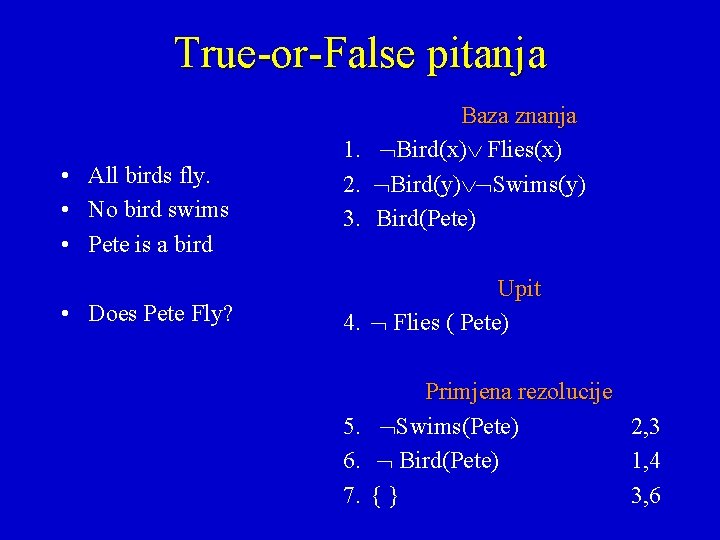 True-or-False pitanja

• All birds fly.
• No bird swims
• Pete is a bird

• Does Pete Fly?

Baza znanja

1. $\neg$Bird(x)$\vee$ Flies(x)
2. $\neg$Bird(y)$\vee\neg$Swims(y)
3. Bird(Pete)

Upit

4. $\neg$ Flies ( Pete)

Primjena rezolucije

5. $\neg$Swims(Pete) 2,3
6. $\neg$ Bird(Pete) 1,4
7. { } 3,6